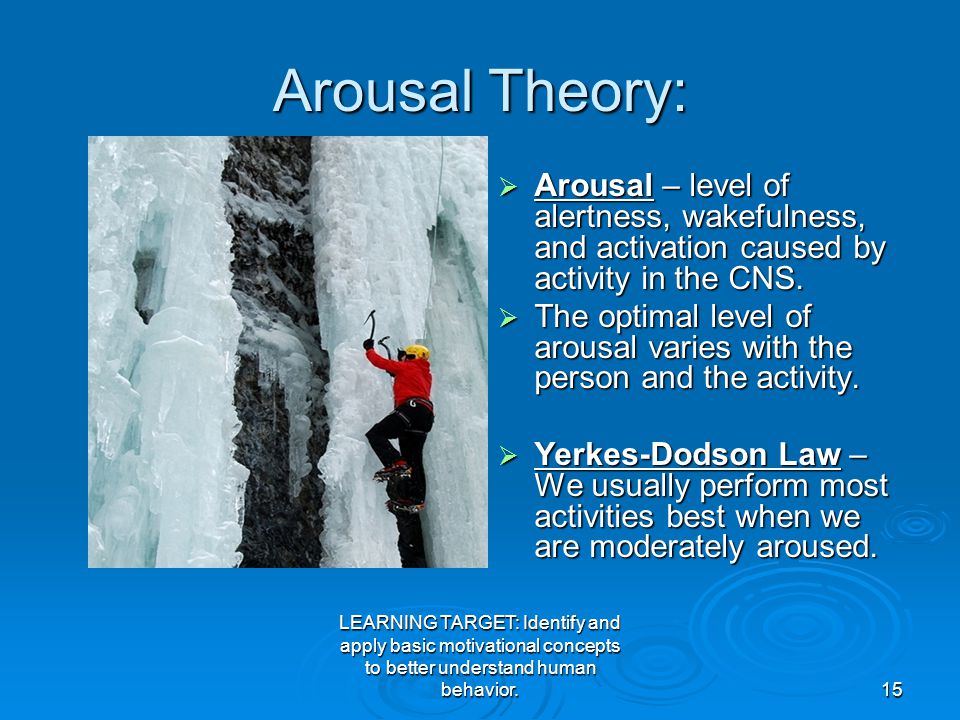 Arousal Theory:

➢ Arousal – level of alertness, wakefulness, and activation caused by activity in the CNS.

➢ The optimal level of arousal varies with the person and the activity.

➢ Yerkes-Dodson Law – We usually perform most activities best when we are moderately aroused.

LEARNING TARGET: Identify and apply basic motivational concepts to better understand human behavior.

15